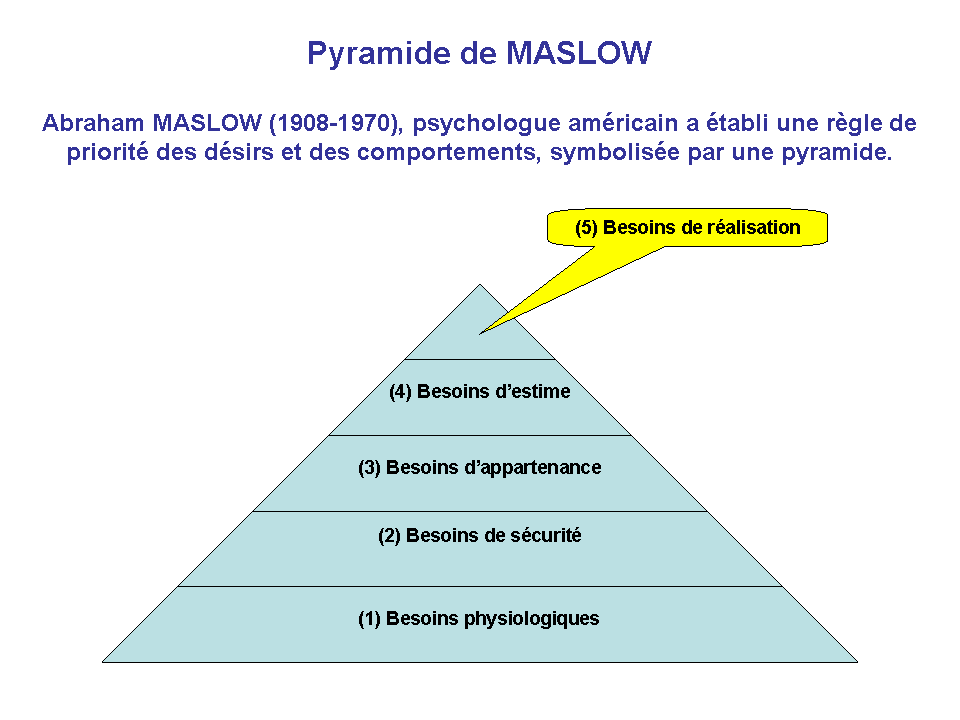 Pyramide de MASLOW

Abraham MASLOW (1908-1970), psychologue américain a établi une règle de priorité des désirs et des comportements, symbolisée par une pyramide.

(5) Besoins de réalisation

(4) Besoins d'estime

(3) Besoins d'appartenance

(2) Besoins de sécurité

(1) Besoins physiologiques